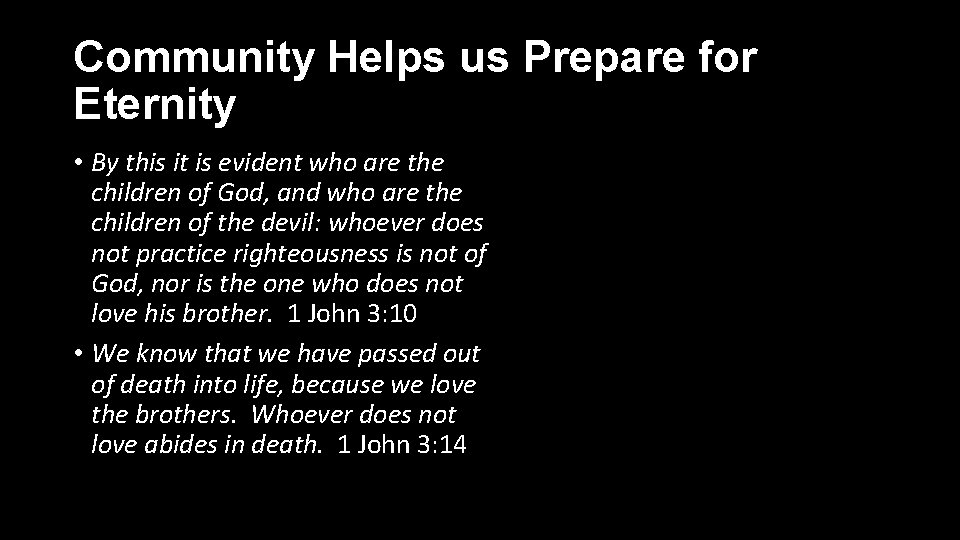 Community Helps us Prepare for Eternity

• By this it is evident who are the children of God, and who are the children of the devil: whoever does not practice righteousness is not of God, nor is the one who does not love his brother. 1 John 3:10

• We know that we have passed out of death into life, because we love the brothers. Whoever does not love abides in death. 1 John 3:14